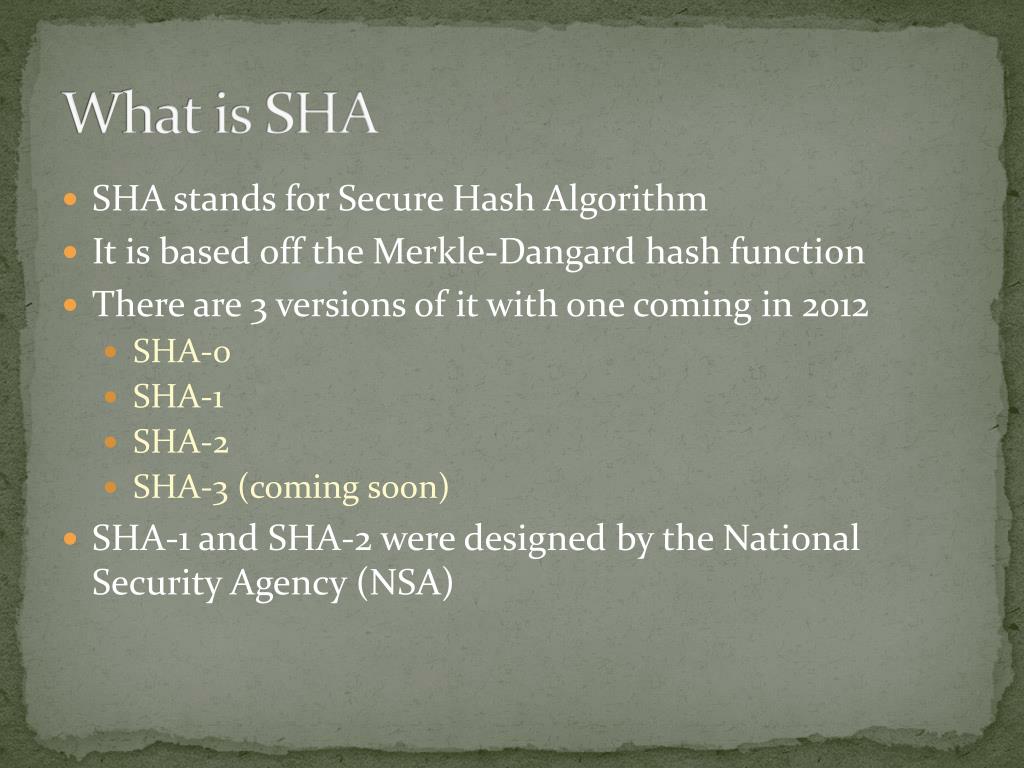 What is SHA

- SHA stands for Secure Hash Algorithm
- It is based off the Merkle-Dangard hash function
- There are 3 versions of it with one coming in 2012
  - SHA-0
  - SHA-1
  - SHA-2
  - SHA-3 (coming soon)
- SHA-1 and SHA-2 were designed by the National Security Agency (NSA)